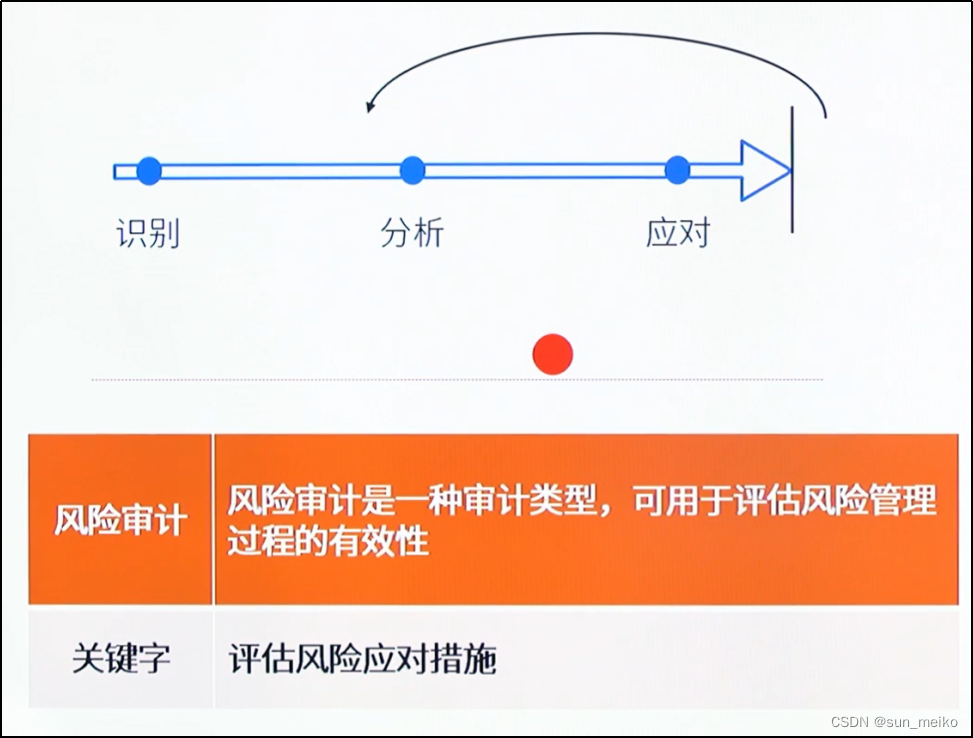 识别　　　　分析　　　　应对

| 风险审计 | 风险审计是一种审计类型，可用于评估风险管理过程的有效性 |
|---|---|
| 关键字 | 评估风险应对措施 |

CSDN @sun_meiko